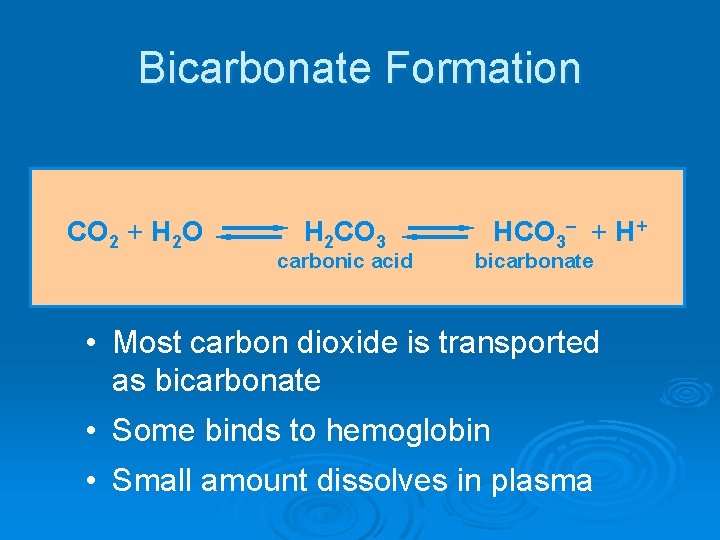 Bicarbonate Formation

$CO_2 + H_2O \rightleftharpoons H_2CO_3 \rightleftharpoons HCO_3^- + H^+$

carbonic acid

bicarbonate

• Most carbon dioxide is transported as bicarbonate

• Some binds to hemoglobin

• Small amount dissolves in plasma